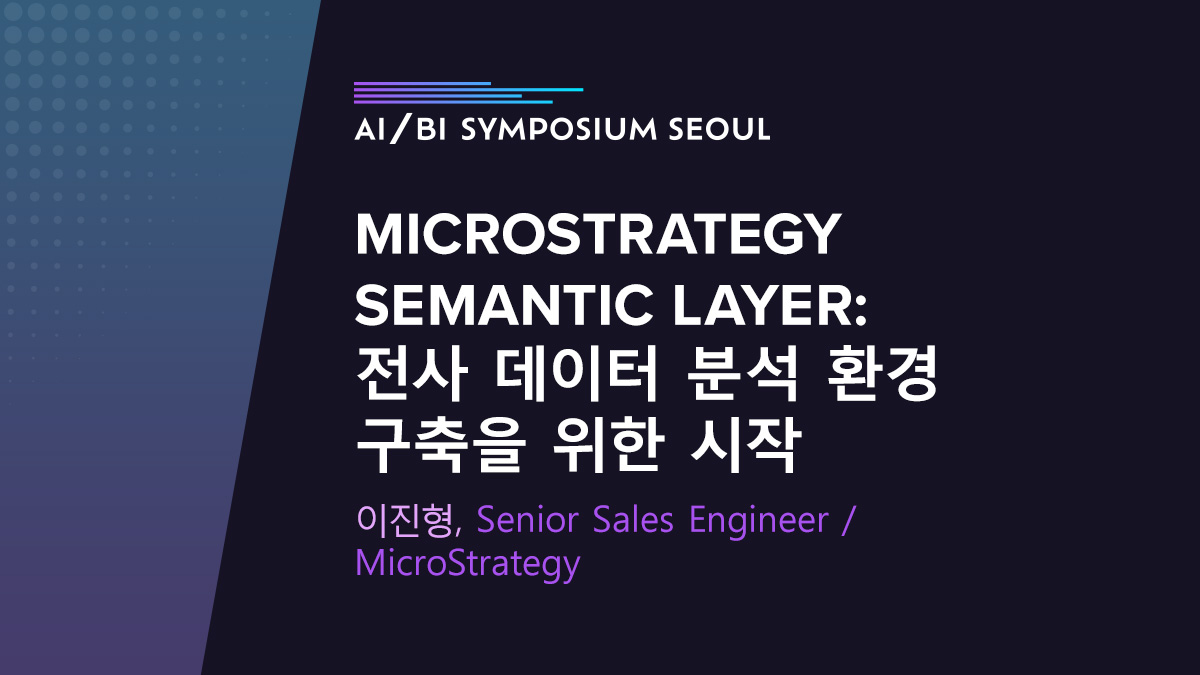 AI/BI SYMPOSIUM SEOUL

MICROSTRATEGY SEMANTIC LAYER: 전사 데이터 분석 환경 구축을 위한 시작

이진형, Senior Sales Engineer / MicroStrategy